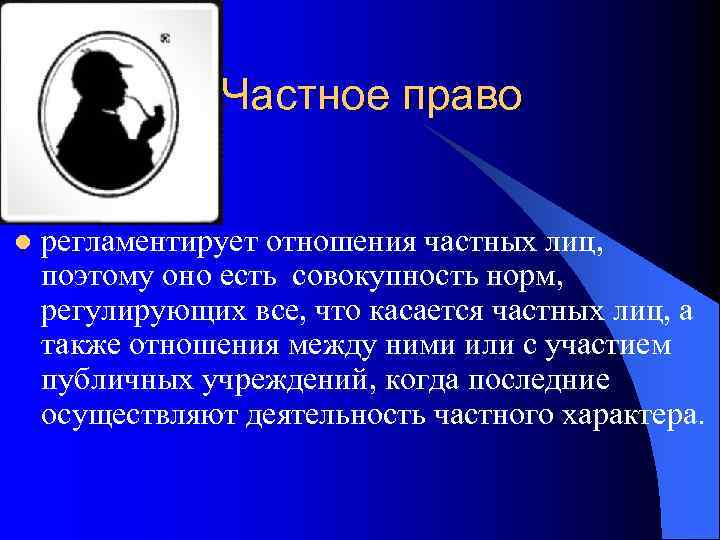 Частное право

регламентирует отношения частных лиц, поэтому оно есть совокупность норм, регулирующих все, что касается частных лиц, а также отношения между ними или с участием публичных учреждений, когда последние осуществляют деятельность частного характера.